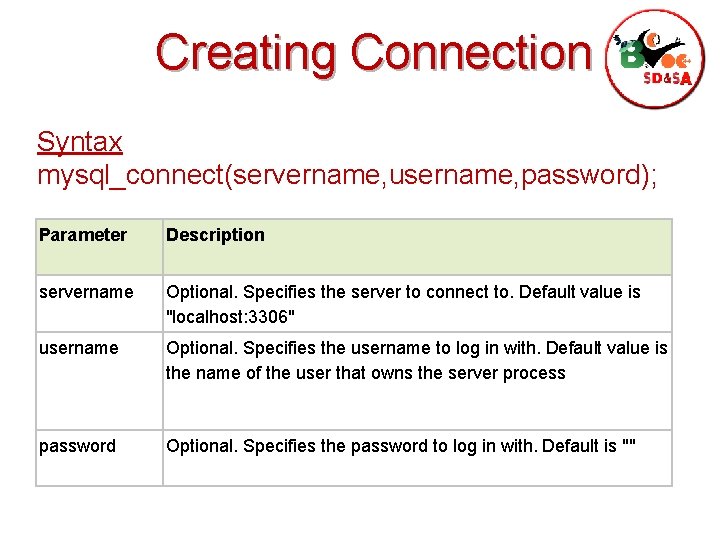 Creating Connection

SD&SA

Syntax
mysql_connect(servername,username,password);

| Parameter | Description |
|---|---|
| servername | Optional. Specifies the server to connect to. Default value is "localhost:3306" |
| username | Optional. Specifies the username to log in with. Default value is the name of the user that owns the server process |
| password | Optional. Specifies the password to log in with. Default is "" |